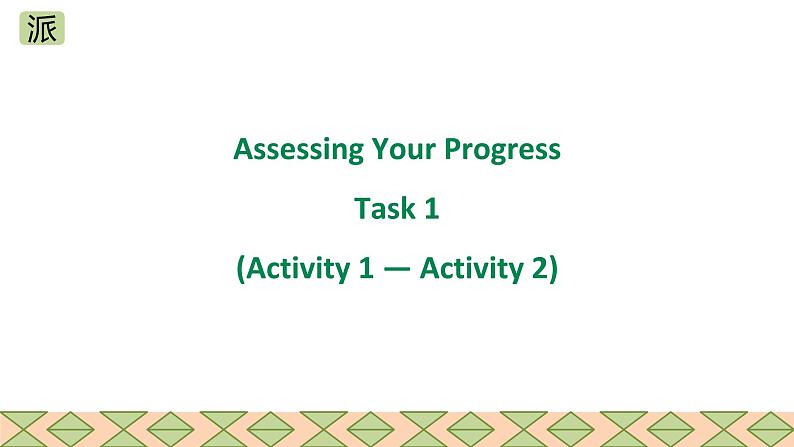 派

Assessing Your Progress

Task 1

(Activity 1 — Activity 2)